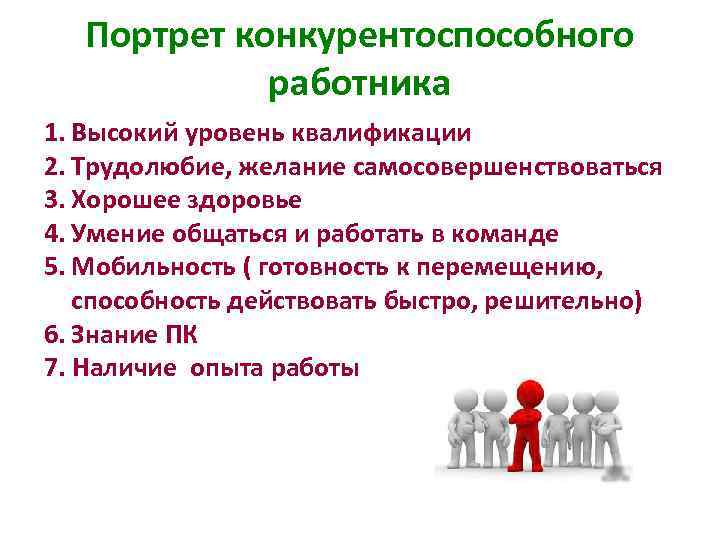 Портрет конкурентоспособного работника

1. Высокий уровень квалификации
2. Трудолюбие, желание самосовершенствоваться
3. Хорошее здоровье
4. Умение общаться и работать в команде
5. Мобильность ( готовность к перемещению, способность действовать быстро, решительно)
6. Знание ПК
7. Наличие опыта работы